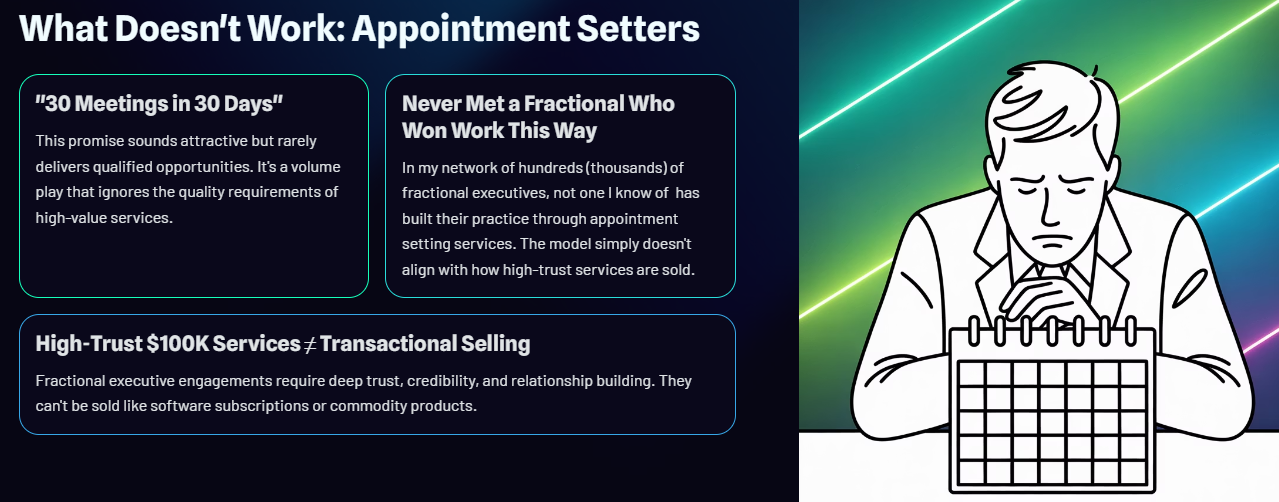 What Doesn't Work: Appointment Setters

"30 Meetings in 30 Days"

This promise sounds attractive but rarely delivers qualified opportunities. It's a volume play that ignores the quality requirements of high-value services.

Never Met a Fractional Who Won Work This Way

In my network of hundreds (thousands) of fractional executives, not one I know of has built their practice through appointment setting services. The model simply doesn't align with how high-trust services are sold.

High-Trust $100K Services ≠ Transactional Selling

Fractional executive engagements require deep trust, credibility, and relationship building. They can't be sold like software subscriptions or commodity products.